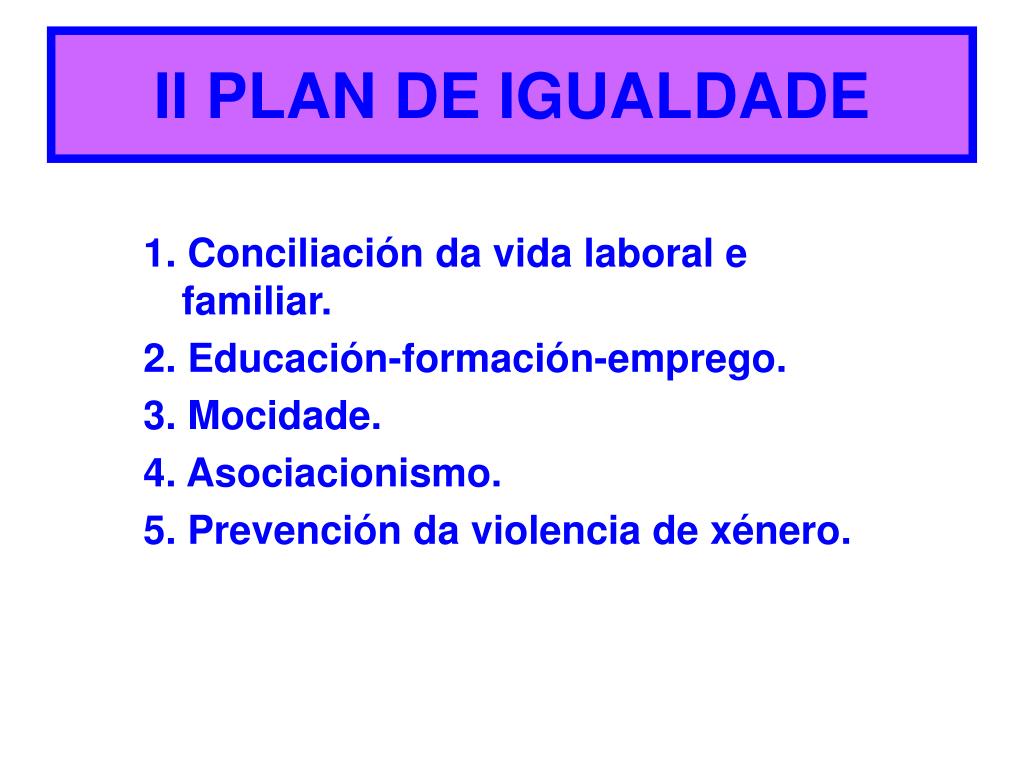 II PLAN DE IGUALDADE

1. Conciliación da vida laboral e familiar.
2. Educación-formación-emprego.
3. Mocidade.
4. Asociacionismo.
5. Prevención da violencia de xénero.